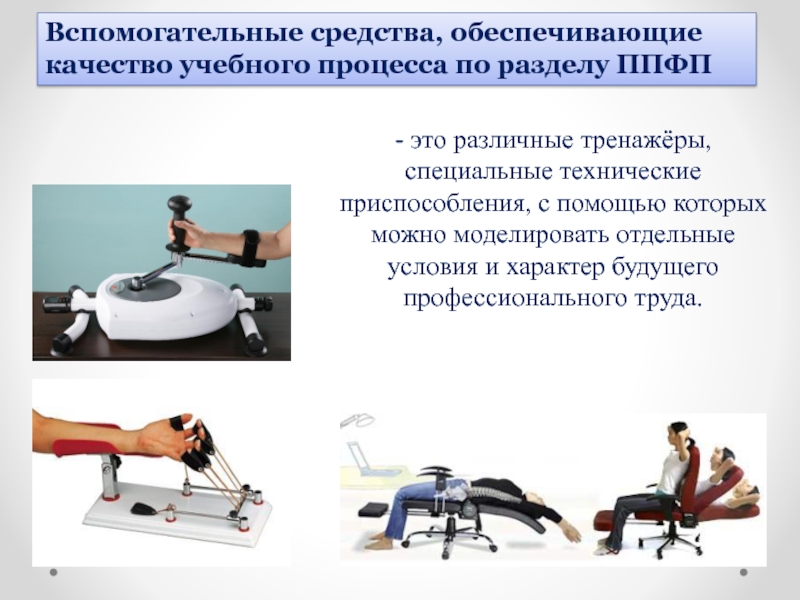 Вспомогательные средства, обеспечивающие качество учебного процесса по разделу ППФП

- это различные тренажёры, специальные технические приспособления, с помощью которых можно моделировать отдельные условия и характер будущего профессионального труда.